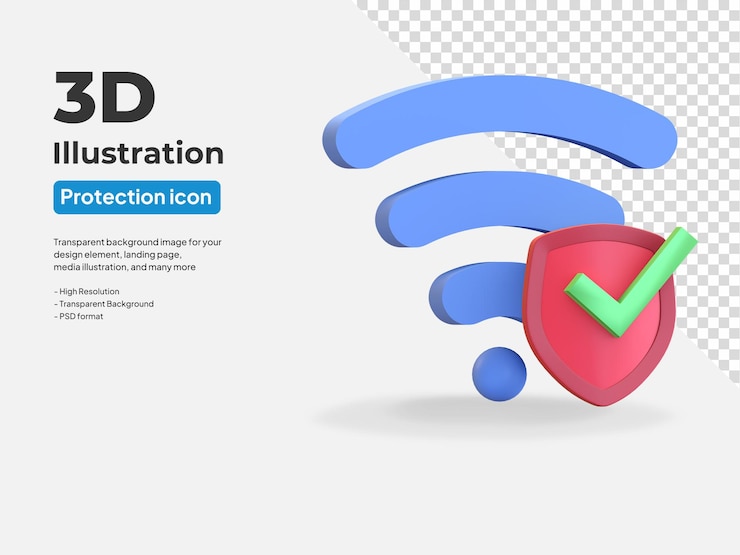 3D
Illustration

Protection icon

Transparent background image for your design element, landing page, media illustration, and many more

- High Resolution
- Transparent Background
- PSD format